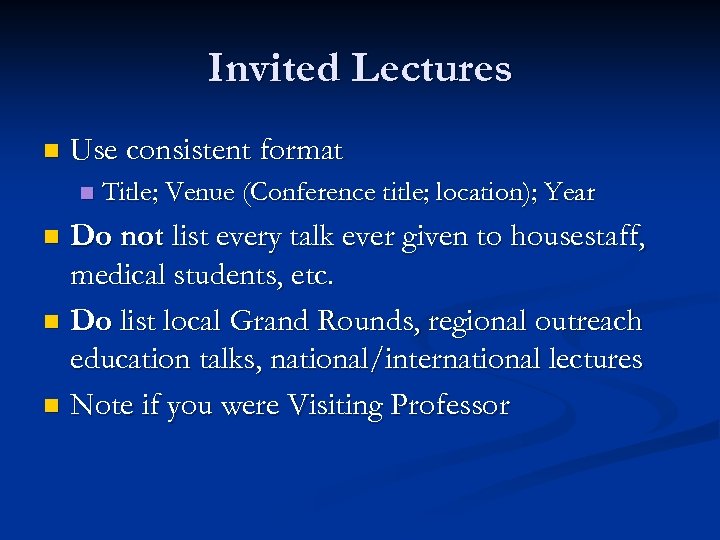 Invited Lectures

Use consistent format

Title; Venue (Conference title; location); Year

Do not list every talk ever given to housestaff, medical students, etc.

Do list local Grand Rounds, regional outreach education talks, national/international lectures

Note if you were Visiting Professor